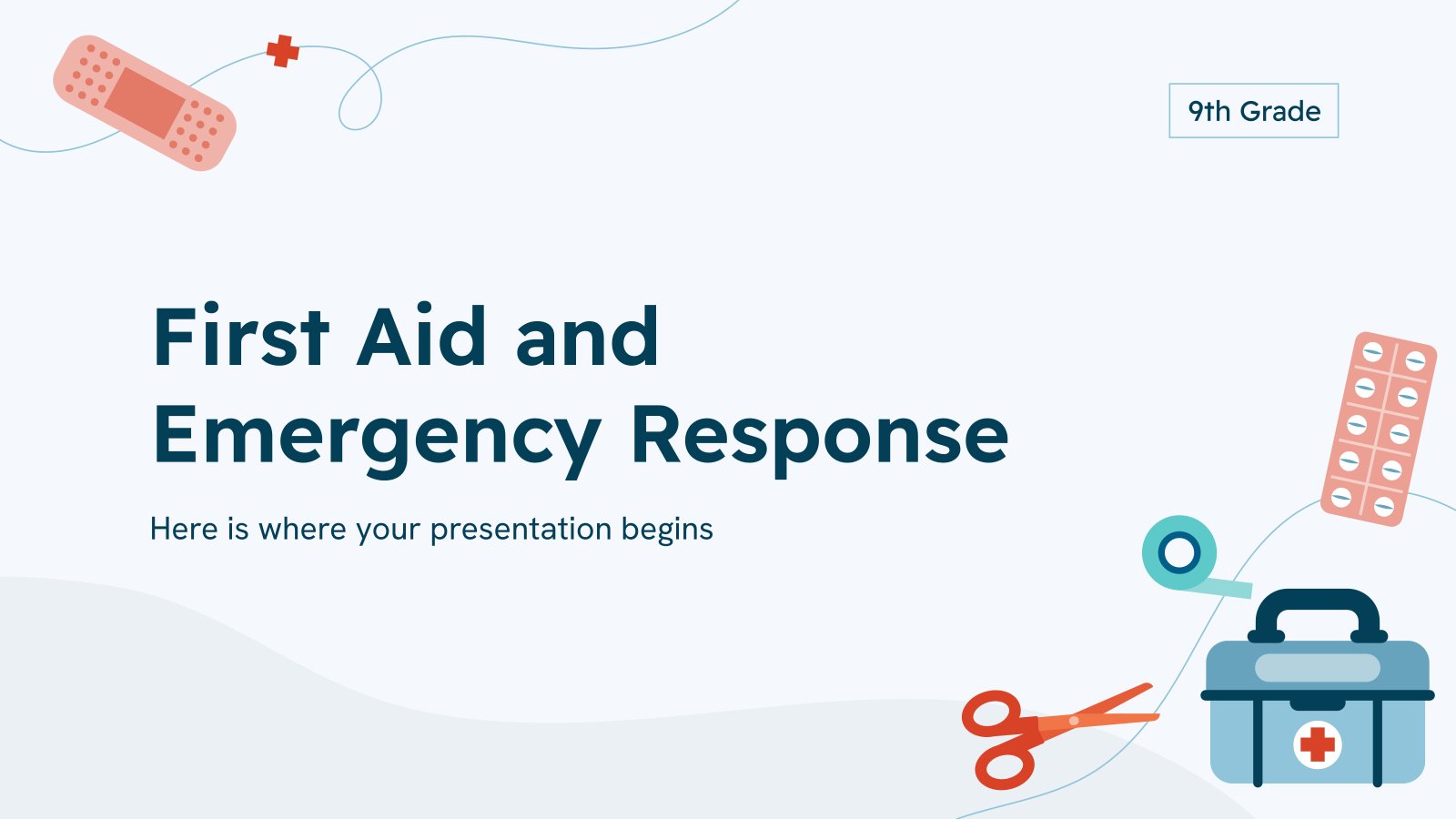 9th Grade

First Aid and Emergency Response

Here is where your presentation begins